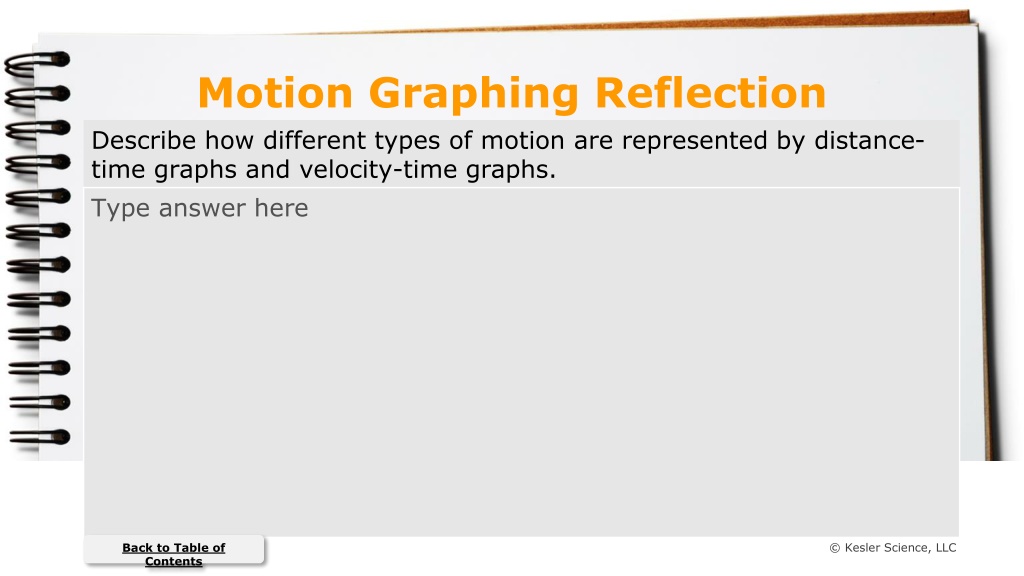 Motion Graphing Reflection

Describe how different types of motion are represented by distance-time graphs and velocity-time graphs.

Type answer here

Back to Table of Contents

© Kesler Science, LLC